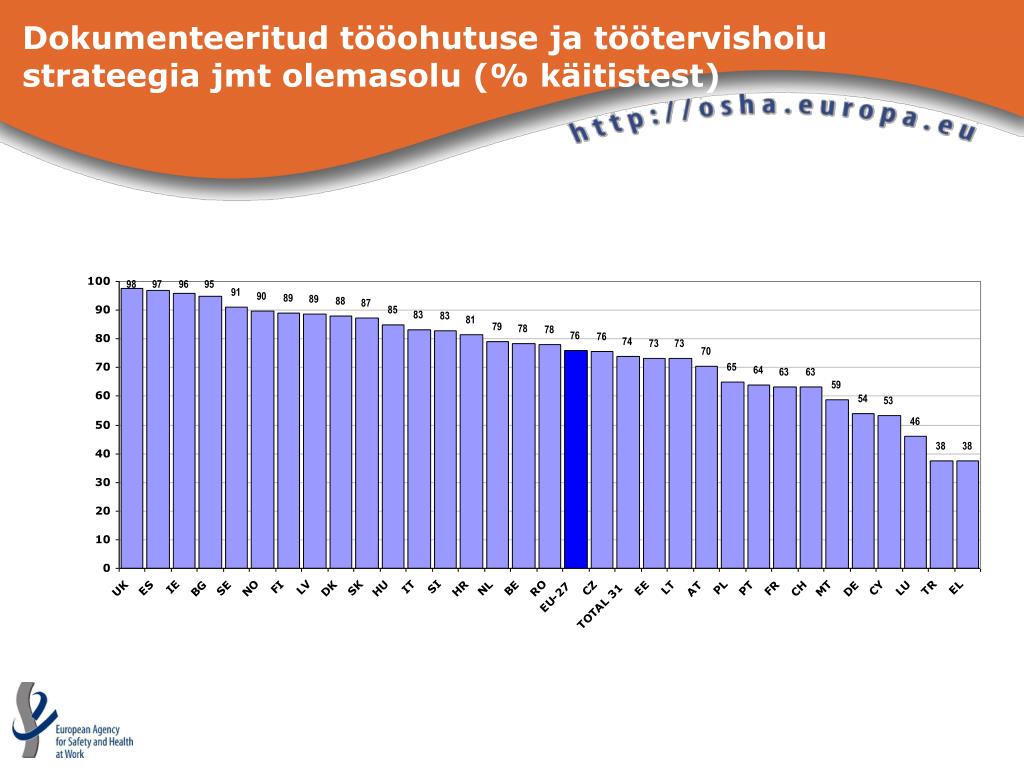 Dokumenteeritud tööohutuse ja töötervishoiu strateegia jmt olemasolu (% käitistest)

http://osha.europa.eu

100
90
80
70
60
50
40
30
20
10
0

98 97 96 95 91 90 89 89 88 87 85 83 83 81 79 78 78 76 76 74 73 73 70 65 64 63 63 59 54 53 46 38 38

UK ES IE BG SE NO FI LV DK SK HU IT SI HR NL BE RO EU-27 CZ TOTAL 31 EE LT AT PL PT FR CH MT DE CY LU TR EL

European Agency for Safety and Health at Work